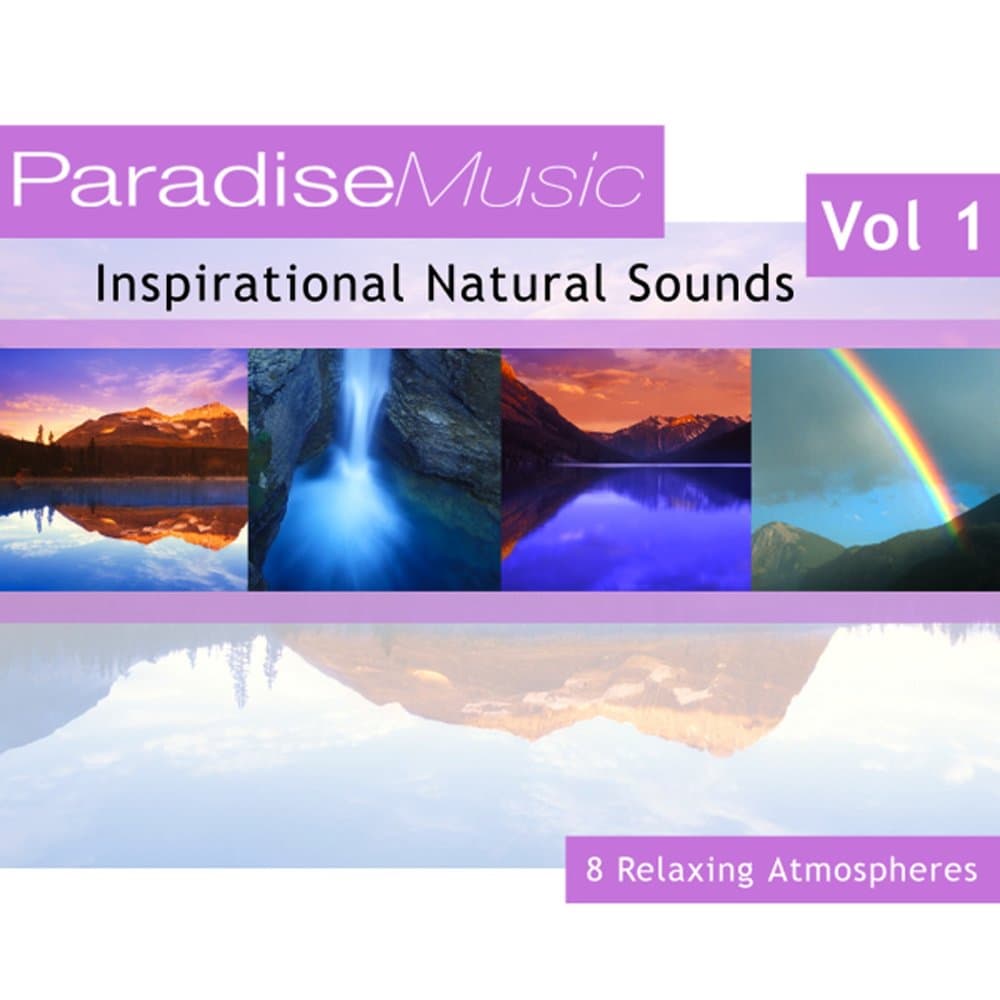 ParadiseMusic

Vol 1

Inspirational Natural Sounds

8 Relaxing Atmospheres